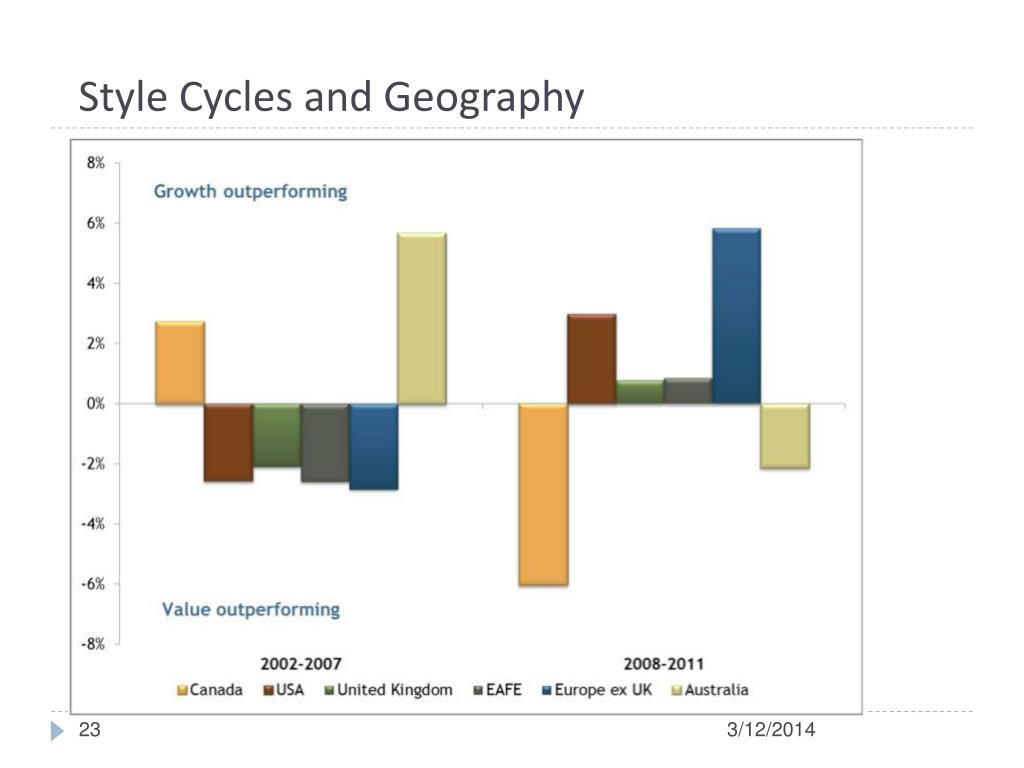 Style Cycles and Geography

8%
6%
4%
2%
0%
-2%
-4%
-6%
-8%

Growth outperforming

Value outperforming

2002-2007

2008-2011

Canada USA United Kingdom EAFE Europe ex UK Australia

23

3/12/2014